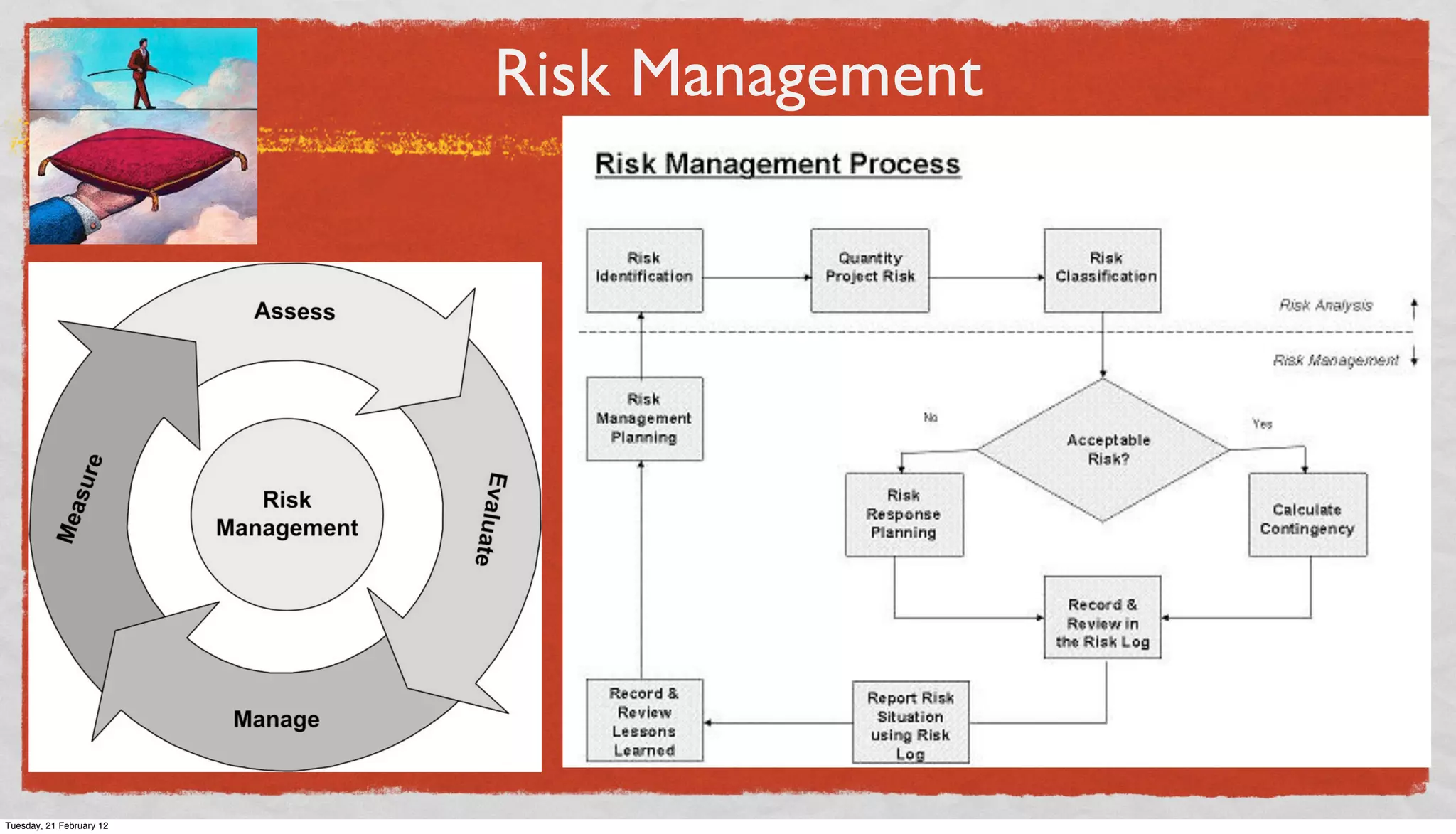 Risk Management

Assess

Evaluate

Manage

Measure

Risk Management

Risk Management Process

Risk Identification

Quantity Project Risk

Risk Classification

Risk Analysis

Risk Management

Risk Management Planning

No

Acceptable Risk?

Yes

Risk Response Planning

Calculate Contingency

Record & Review in the Risk Log

Record & Review Lessons Learned

Report Risk Situation using Risk Log

Tuesday, 21 February 12